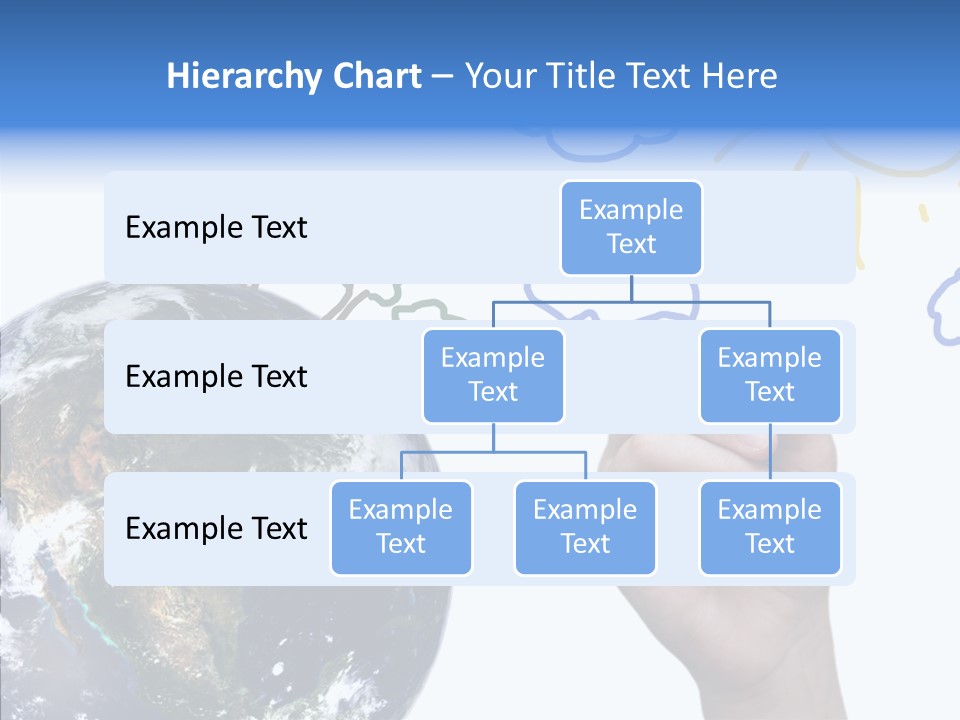 Hierarchy Chart – Your Title Text Here

Example Text

Example Text

Example Text

Example Text

Example Text

Example Text

Example Text

Example Text

Example Text